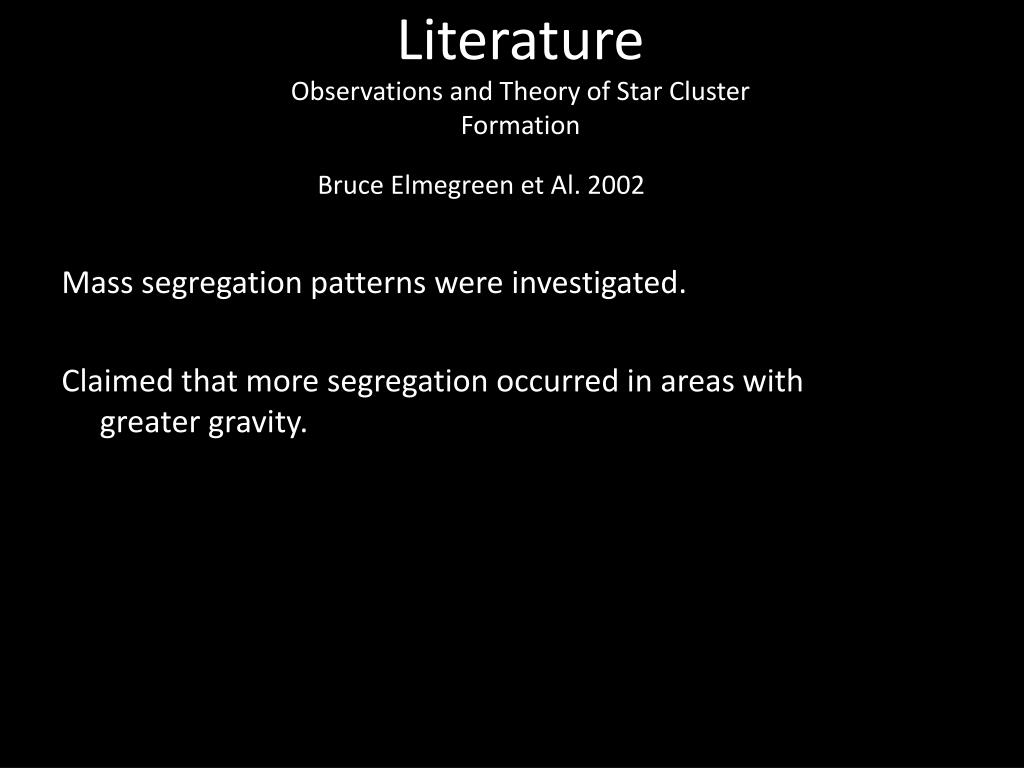 Literature
Observations and Theory of Star Cluster Formation

Bruce Elmegreen et Al. 2002

Mass segregation patterns were investigated.

Claimed that more segregation occurred in areas with greater gravity.